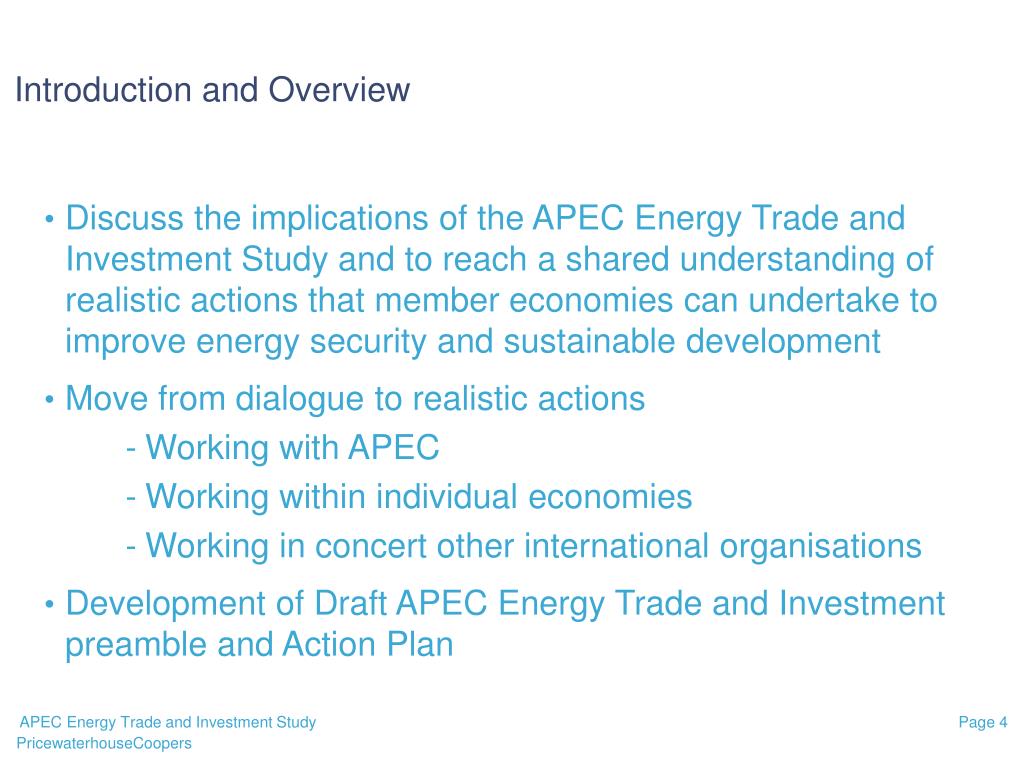 Introduction and Overview

• Discuss the implications of the APEC Energy Trade and Investment Study and to reach a shared understanding of realistic actions that member economies can undertake to improve energy security and sustainable development

• Move from dialogue to realistic actions

- Working with APEC

- Working within individual economies

- Working in concert other international organisations

• Development of Draft APEC Energy Trade and Investment preamble and Action Plan

APEC Energy Trade and Investment Study

PricewaterhouseCoopers

Page 4